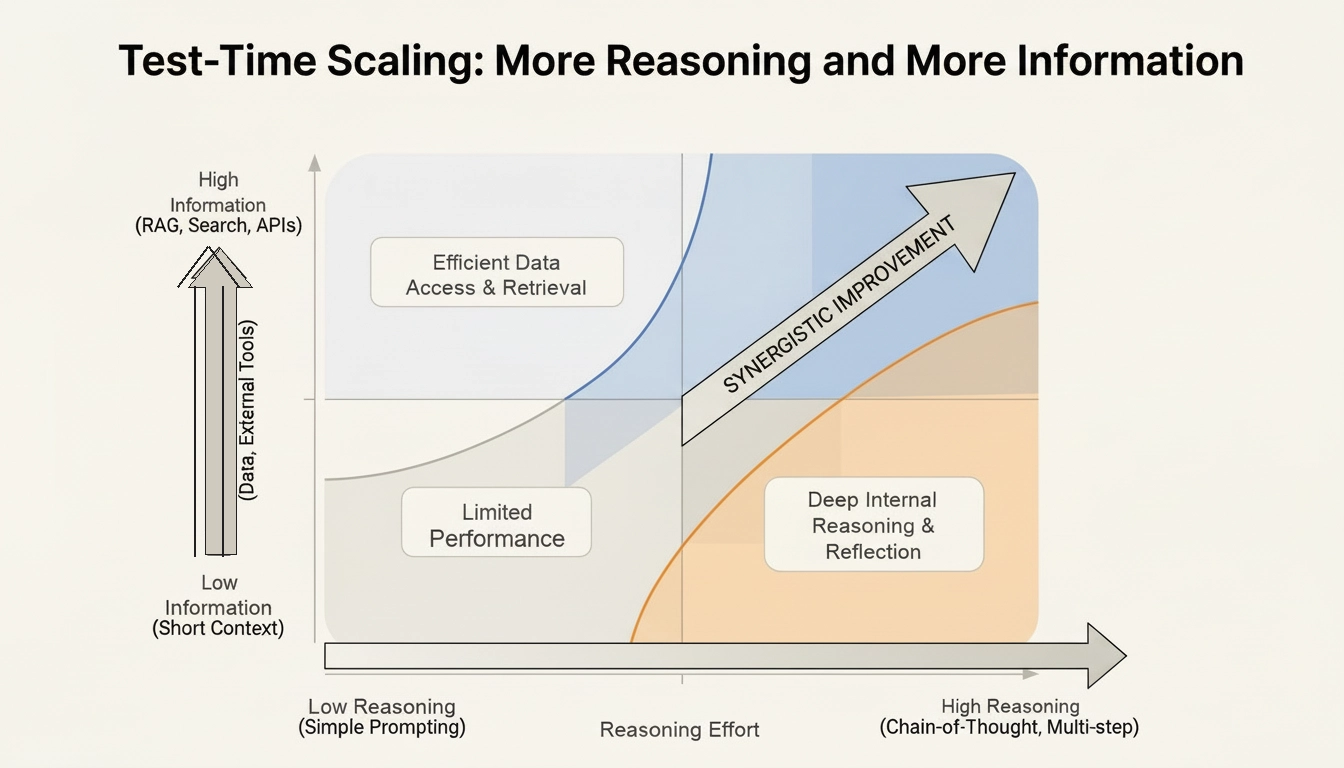 Test-Time Scaling: More Reasoning and More Information

High Information (RAG, Search, APIs)

(Data, External Tools)

Low Information (Short Context)

Efficient Data Access & Retrieval

SYNERGISTIC IMPROVEMENT

Limited Performance

Deep Internal Reasoning & Reflection

Low Reasoning (Simple Prompting)

Reasoning Effort

High Reasoning (Chain-of-Thought, Multi-step)